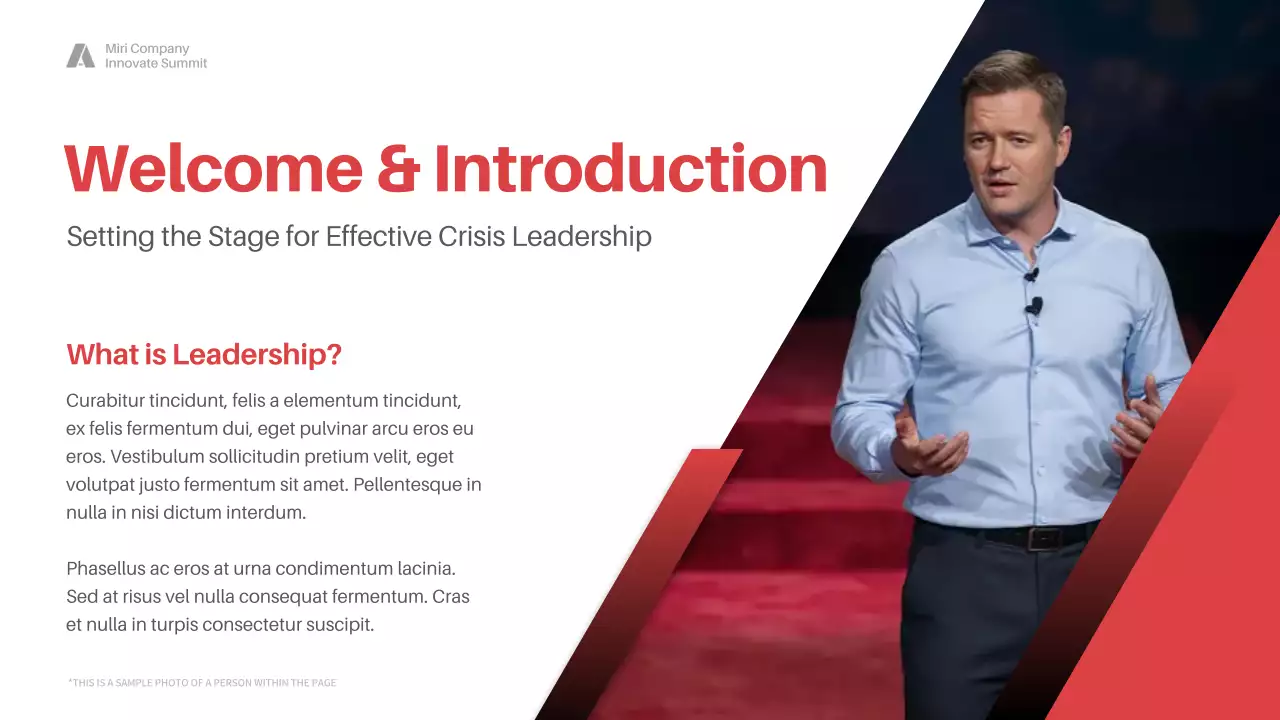 Miri Company
Innovate Summit

Welcome & Introduction

Setting the Stage for Effective Crisis Leadership

What is Leadership?

Curabitur tincidunt, felis a elementum tincidunt, ex felis fermentum dui, eget pulvinar arcu eros eu eros. Vestibulum sollicitudin pretium velit, eget volutpat justo fermentum sit amet. Pellentesque in nulla in nisi dictum interdum.

Phasellus ac eros at urna condimentum lacinia. Sed at risus vel nulla consequat fermentum. Cras et nulla in turpis consectetur suscipit.

*THIS IS A SAMPLE PHOTO OF A PERSON WITHIN THE PAGE